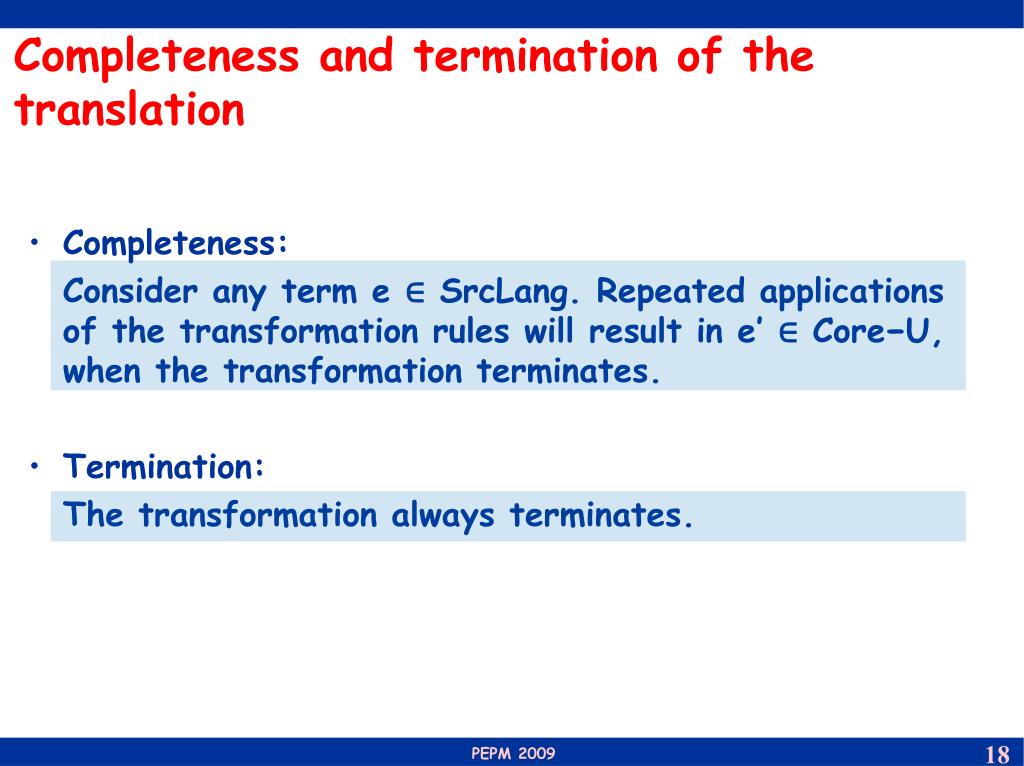 Completeness and termination of the translation

• Completeness:

Consider any term e ∈ SrcLang. Repeated applications of the transformation rules will result in e’ ∈ Core−U, when the transformation terminates.

• Termination:

The transformation always terminates.

PEPM 2009

18